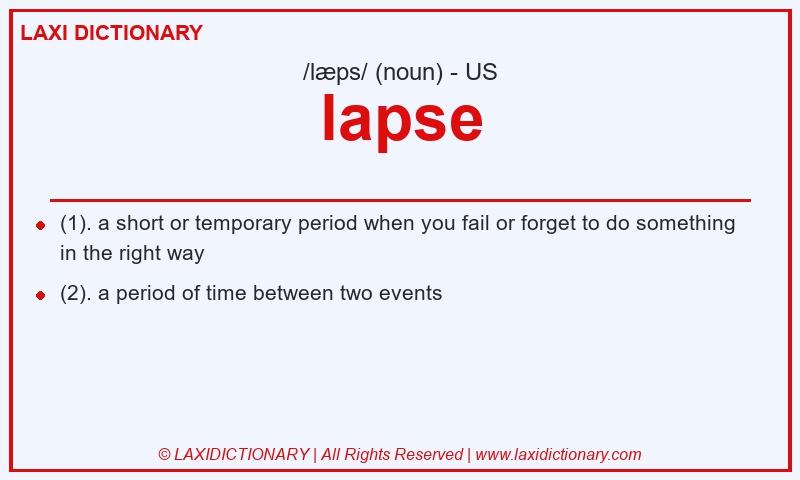 LAXI DICTIONARY

/læps/ (noun) - US

lapse

- (1). a short or temporary period when you fail or forget to do something in the right way
- (2). a period of time between two events

© LAXIDICTIONARY | All Rights Reserved | www.laxidictionary.com